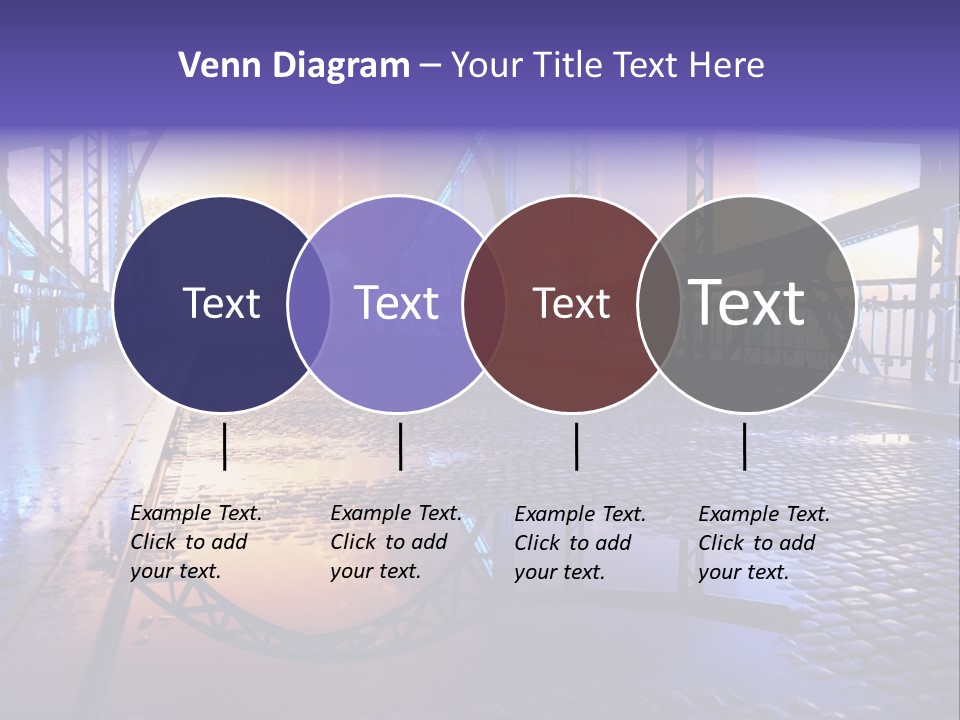 Venn Diagram – Your Title Text Here

Text

Text

Text

Text

Example Text. Click to add your text.

Example Text. Click to add your text.

Example Text. Click to add your text.

Example Text. Click to add your text.